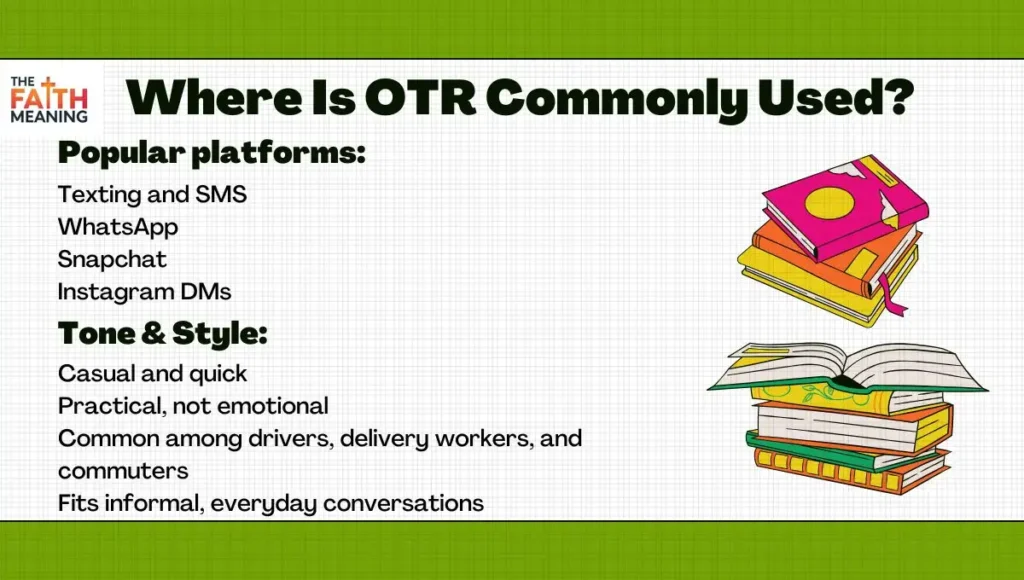 THE FAITH MEANING

Where Is OTR Commonly Used?

Popular platforms:

Texting and SMS
WhatsApp
Snapchat
Instagram DMs

Tone & Style:

Casual and quick
Practical, not emotional
Common among drivers, delivery workers, and commuters
Fits informal, everyday conversations